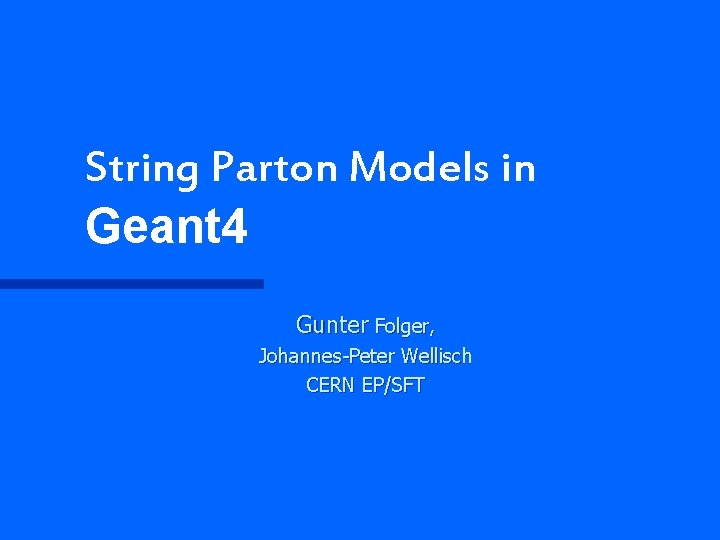 String Parton Models in
Geant4

Gunter Folger,
Johannes-Peter Wellisch
CERN EP/SFT